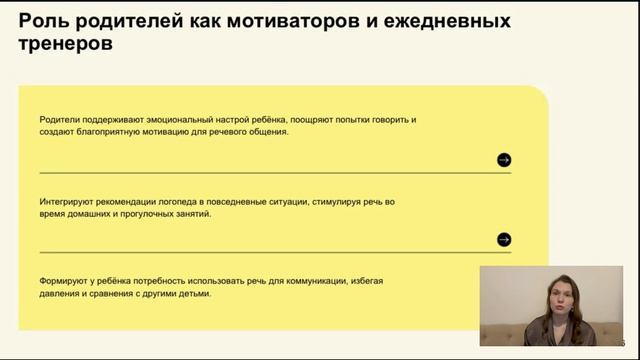 Роль родителей как мотиваторов и ежедневных тренеров

Родители поддерживают эмоциональный настрой ребёнка, поощряют попытки говорить и создают благоприятную мотивацию для речевого общения.

Интегрируют рекомендации логопеда в повседневные ситуации, стимулируя речь во время домашних и прогулочных занятий.

Формируют у ребёнка потребность использовать речь для коммуникации, избегая давления и сравнения с другими детьми.